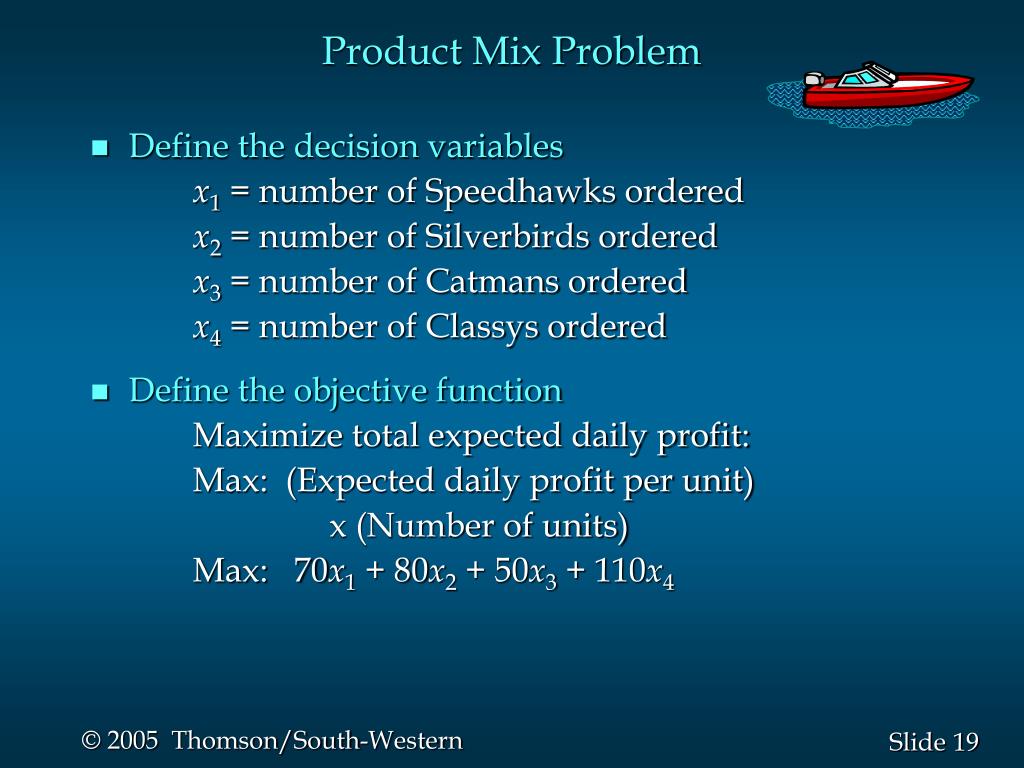 Product Mix Problem

Define the decision variables

$x_1$ = number of Speedhawks ordered

$x_2$ = number of Silverbirds ordered

$x_3$ = number of Catmans ordered

$x_4$ = number of Classys ordered

Define the objective function

Maximize total expected daily profit:

Max: (Expected daily profit per unit) x (Number of units)

Max: $70x_1 + 80x_2 + 50x_3 + 110x_4$

© 2005 Thomson/South-Western

Slide 19